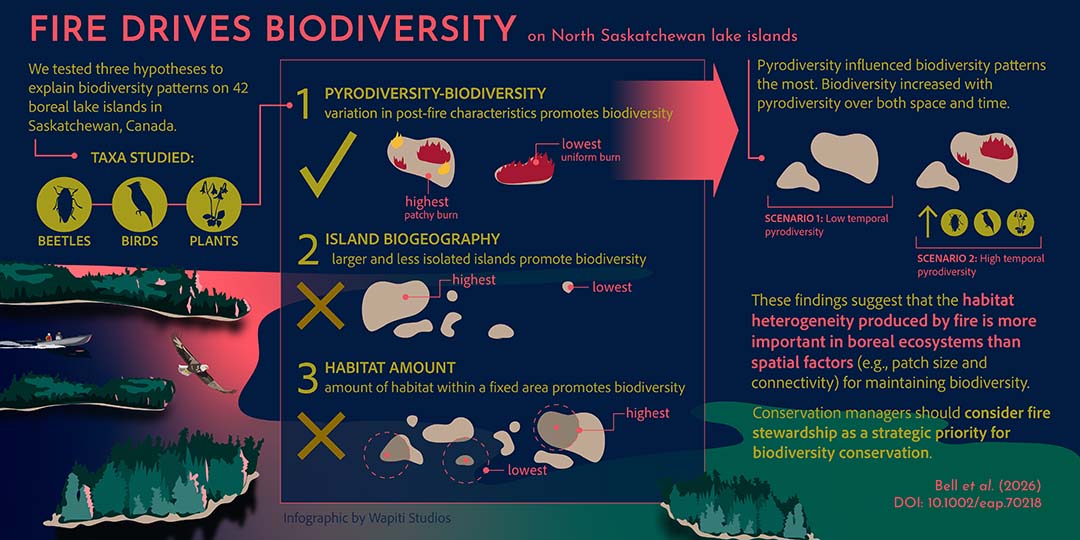 FIRE DRIVES BIODIVERSITY on North Saskatchewan lake islands

We tested three hypotheses to explain biodiversity patterns on 42 boreal lake islands in Saskatchewan, Canada.

TAXA STUDIED:

BEETLES BIRDS PLANTS

1 PYRODIVERSITY-BIODIVERSITY
variation in post-fire characteristics promotes biodiversity

highest
patchy burn

lowest
uniform burn

2 ISLAND BIOGEOGRAPHY
larger and less isolated islands promote biodiversity

highest

lowest

3 HABITAT AMOUNT
amount of habitat within a fixed area promotes biodiversity

highest

lowest

Infographic by Wapiti Studios

Pyrodiversity influenced biodiversity patterns the most. Biodiversity increased with pyrodiversity over both space and time.

SCENARIO 1: Low temporal pyrodiversity

SCENARIO 2: High temporal pyrodiversity

These findings suggest that the habitat heterogeneity produced by fire is more important in boreal ecosystems than spatial factors (e.g., patch size and connectivity) for maintaining biodiversity.

Conservation managers should consider fire stewardship as a strategic priority for biodiversity conservation.

Bell et al. (2026)
DOI: 10.1002/eap.70218